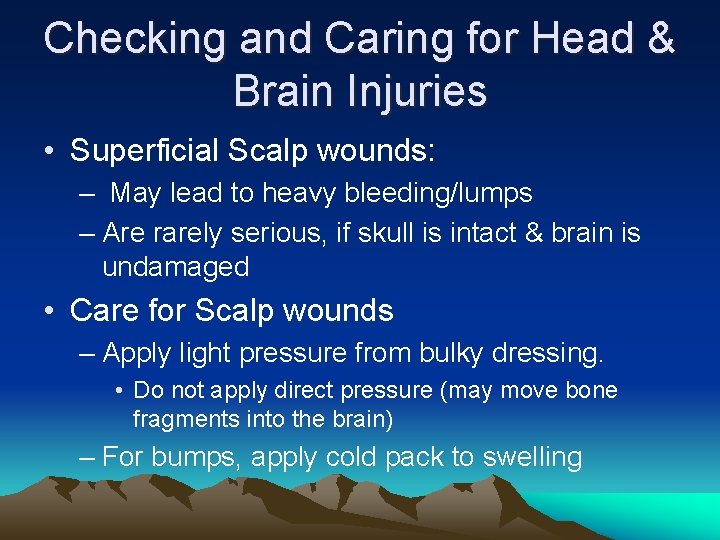 Checking and Caring for Head & Brain Injuries

• Superficial Scalp wounds:
– May lead to heavy bleeding/lumps
– Are rarely serious, if skull is intact & brain is undamaged

• Care for Scalp wounds
– Apply light pressure from bulky dressing.
• Do not apply direct pressure (may move bone fragments into the brain)
– For bumps, apply cold pack to swelling